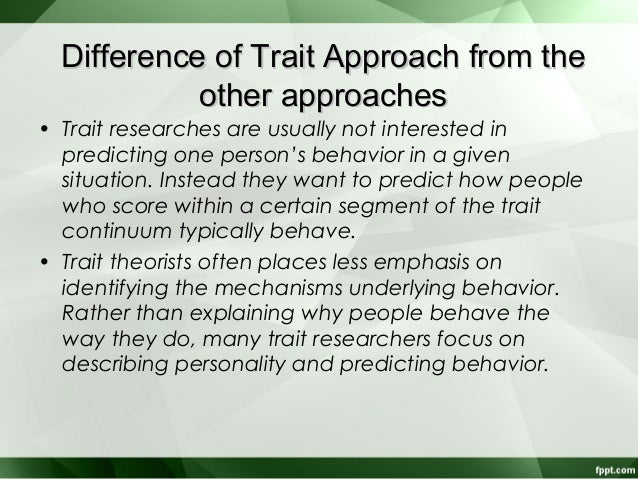 Difference of Trait Approach from the other approaches

• Trait researches are usually not interested in predicting one person's behavior in a given situation. Instead they want to predict how people who score within a certain segment of the trait continuum typically behave.

• Trait theorists often places less emphasis on identifying the mechanisms underlying behavior. Rather than explaining why people behave the way they do, many trait researchers focus on describing personality and predicting behavior.

fppt.com